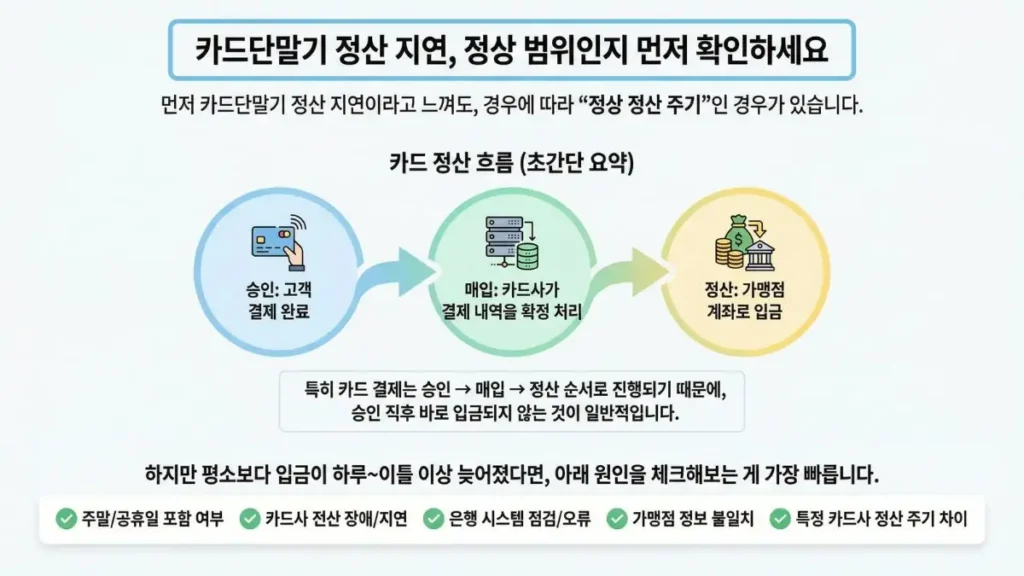 카드단말기 정산 지연, 정상 범위인지 먼저 확인하세요

먼저 카드단말기 정산 지연이라고 느껴도, 경우에 따라 "정상 정산 주기"인 경우가 있습니다.

카드 정산 흐름 (초간단 요약)

승인: 고객 결제 완료

매입: 카드사가 결제 내역을 확정 처리

정산: 가맹점 계좌로 입금

특히 카드 결제는 승인 → 매입 → 정산 순서로 진행되기 때문에, 승인 직후 바로 입금되지 않는 것이 일반적입니다.

하지만 평소보다 입금이 하루~이틀 이상 늦어졌다면, 아래 원인을 체크해보는 게 가장 빠릅니다.

주말/공휴일 포함 여부
카드사 전산 장애/지연
은행 시스템 점검/오류
가맹점 정보 불일치
특정 카드사 정산 주기 차이